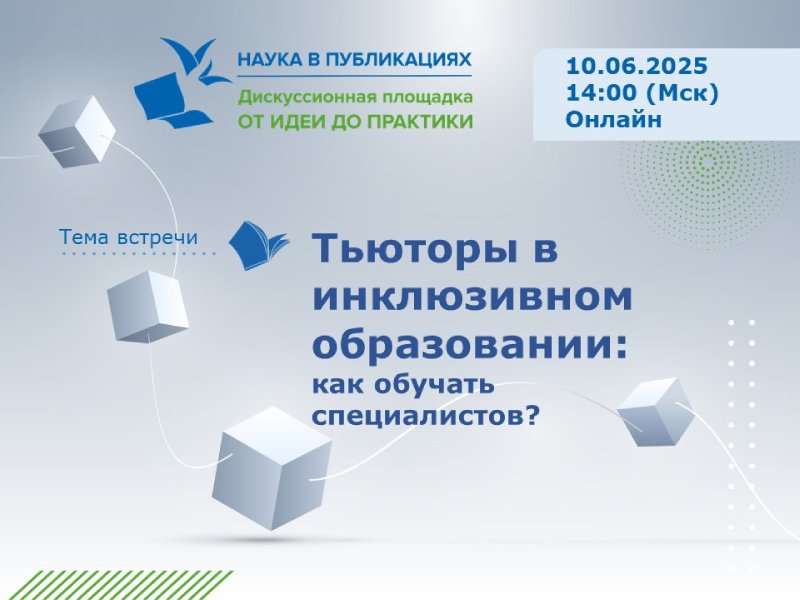 НАУКА В ПУБЛИКАЦИЯХ
Дискуссионная площадка
ОТ ИДЕИ ДО ПРАКТИКИ

10.06.2025
14:00 (Мск)
Онлайн

Тема встречи

Тьюторы в инклюзивном образовании: как обучать специалистов?